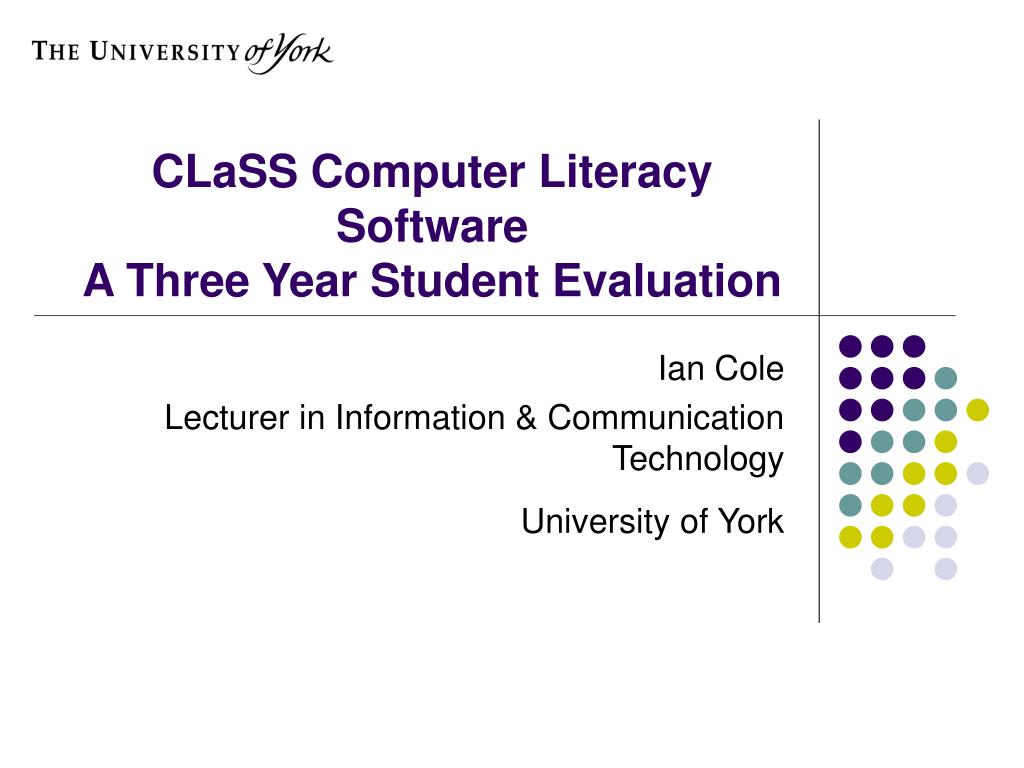 THE UNIVERSITY of York

CLaSS Computer Literacy Software
A Three Year Student Evaluation

Ian Cole

Lecturer in Information & Communication Technology

University of York